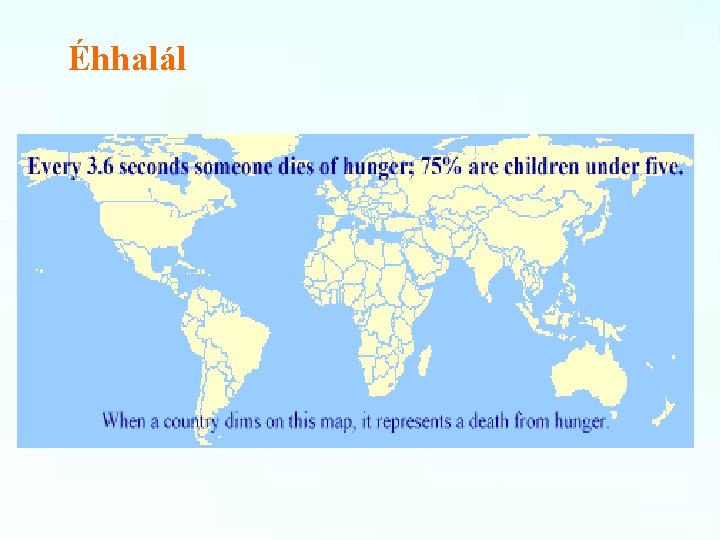 Éhhalál

Every 3.6 seconds someone dies of hunger; 75% are children under five.

When a country dims on this map, it represents a death from hunger.